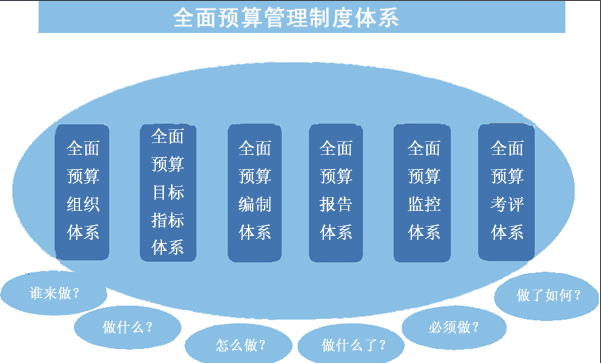 全面预算管理制度体系

全面预算组织体系

全面预算目标指标体系

全面预算编制体系

全面预算报告体系

全面预算监控体系

全面预算考评体系

谁来做？

做什么？

怎么做？

做什么了？

必须做？

做了如何？